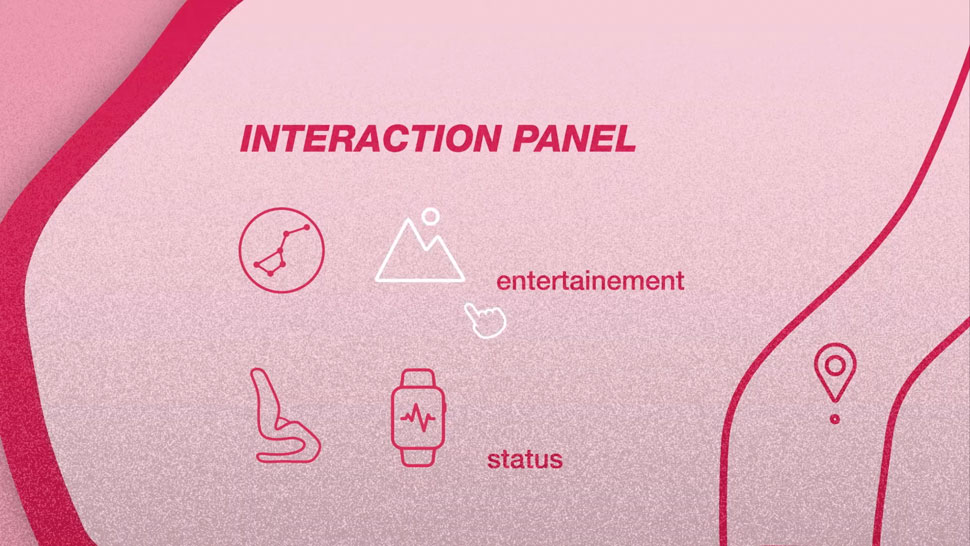 INTERACTION PANEL

entertainement

status